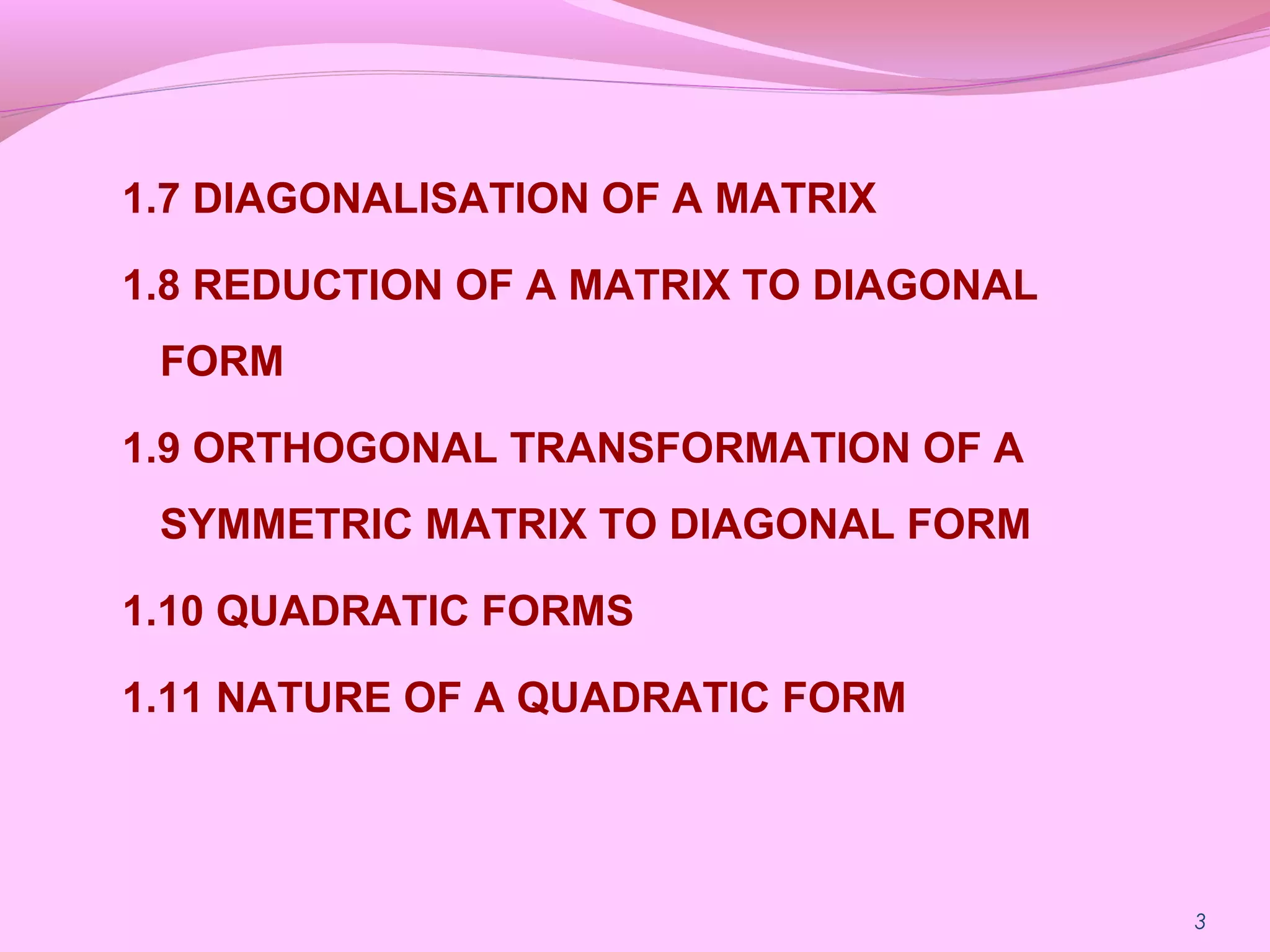 1.7 DIAGONALISATION OF A MATRIX

1.8 REDUCTION OF A MATRIX TO DIAGONAL FORM

1.9 ORTHOGONAL TRANSFORMATION OF A SYMMETRIC MATRIX TO DIAGONAL FORM

1.10 QUADRATIC FORMS

1.11 NATURE OF A QUADRATIC FORM

3